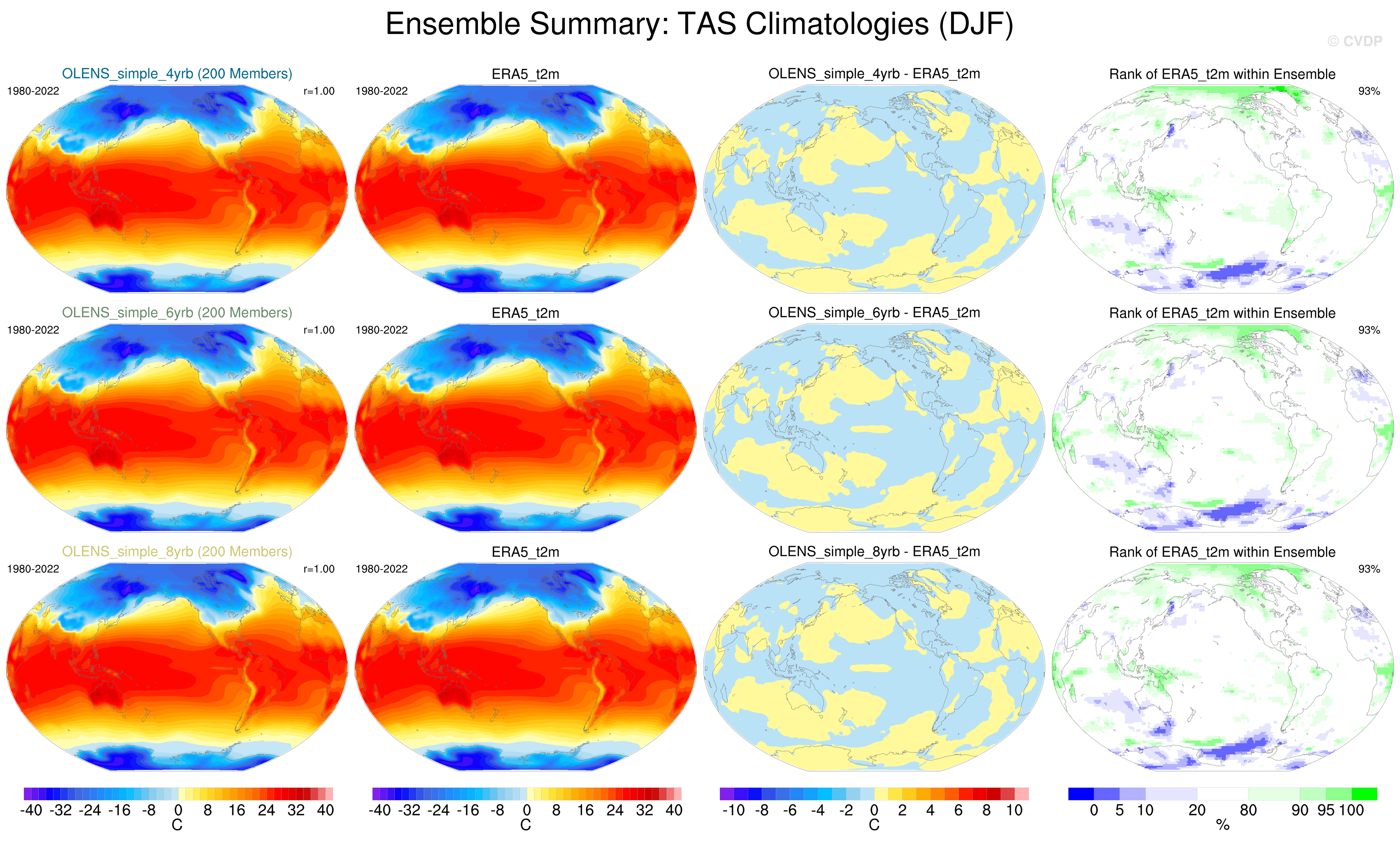 Ensemble Summary: TAS Climatologies (DJF)

© CVDP

OLENS_simple_4yrb (200 Members)
1980-2022
r=1.00

ERA5_t2m
1980-2022

OLENS_simple_4yrb - ERA5_t2m

Rank of ERA5_t2m within Ensemble
93%

OLENS_simple_6yrb (200 Members)
1980-2022
r=1.00

ERA5_t2m
1980-2022

OLENS_simple_6yrb - ERA5_t2m

Rank of ERA5_t2m within Ensemble
93%

OLENS_simple_8yrb (200 Members)
1980-2022
r=1.00

ERA5_t2m
1980-2022

OLENS_simple_8yrb - ERA5_t2m

Rank of ERA5_t2m within Ensemble
93%

-40 -32 -24 -16 -8 0 8 16 24 32 40
C

-40 -32 -24 -16 -8 0 8 16 24 32 40
C

-10 -8 -6 -4 -2 0 2 4 6 8 10
C

0 5 10 20 80 90 95 100
%